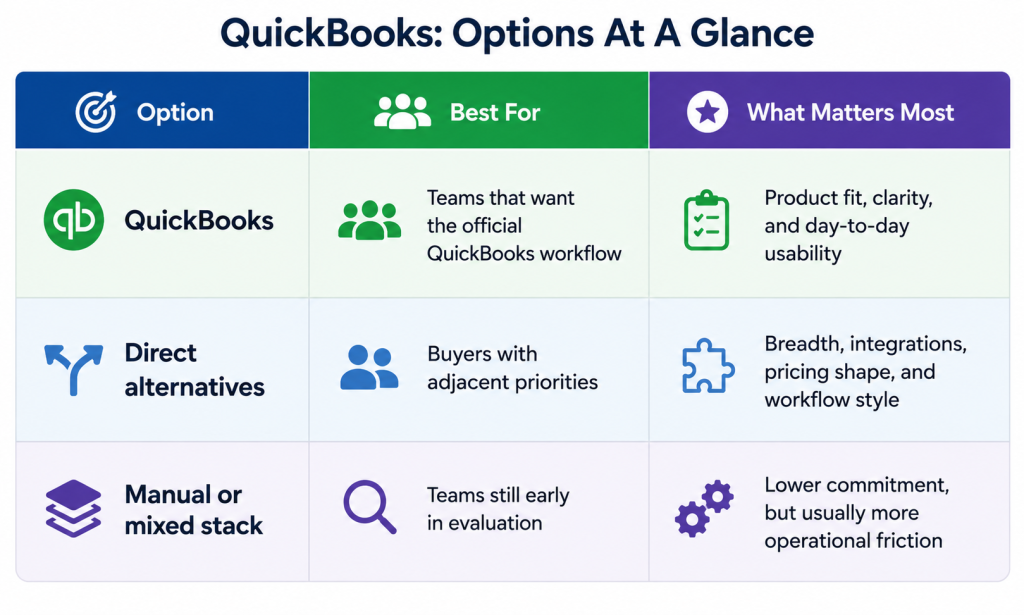 QuickBooks: Options At A Glance

| Option | Best For | What Matters Most |
|---|---|---|
| QuickBooks | Teams that want the official QuickBooks workflow | Product fit, clarity, and day-to-day usability |
| Direct alternatives | Buyers with adjacent priorities | Breadth, integrations, pricing shape, and workflow style |
| Manual or mixed stack | Teams still early in evaluation | Lower commitment, but usually more operational friction |